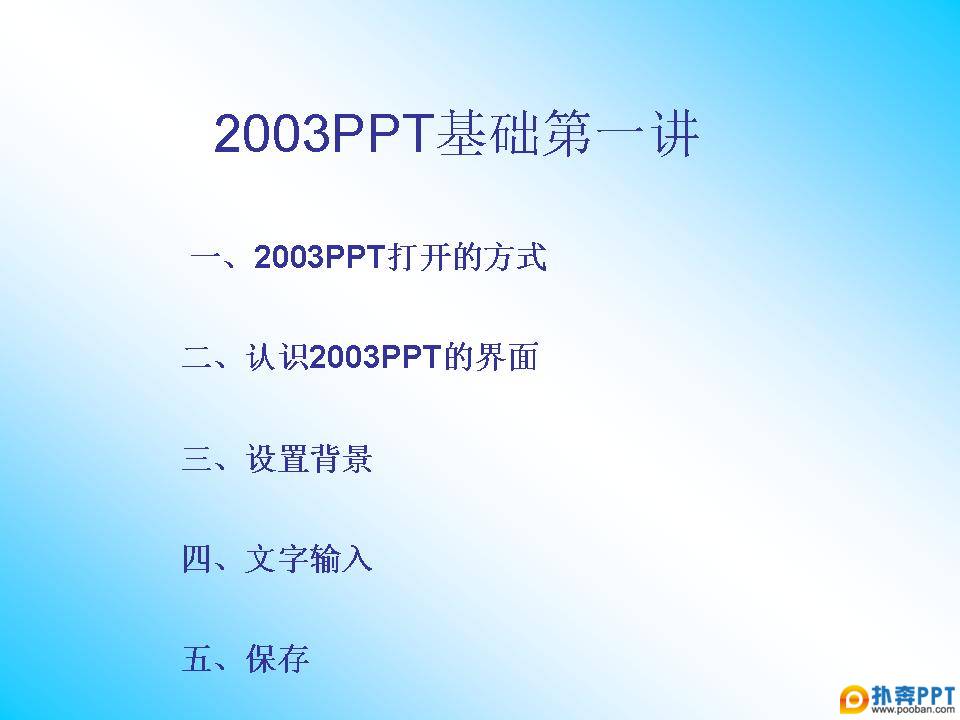 2003PPT基础第一讲

一、2003PPT打开的方式

二、认识2003PPT的界面

三、设置背景

四、文字输入

五、保存

扑奔PPT
www.pooban.com